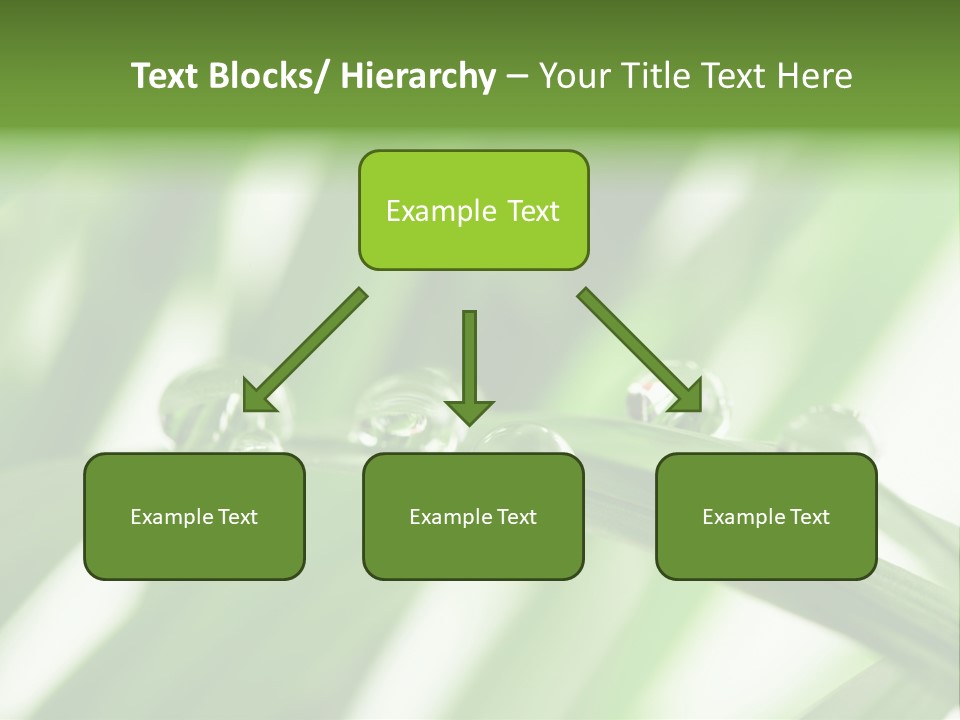 Text Blocks/ Hierarchy – Your Title Text Here

Example Text

Example Text

Example Text

Example Text